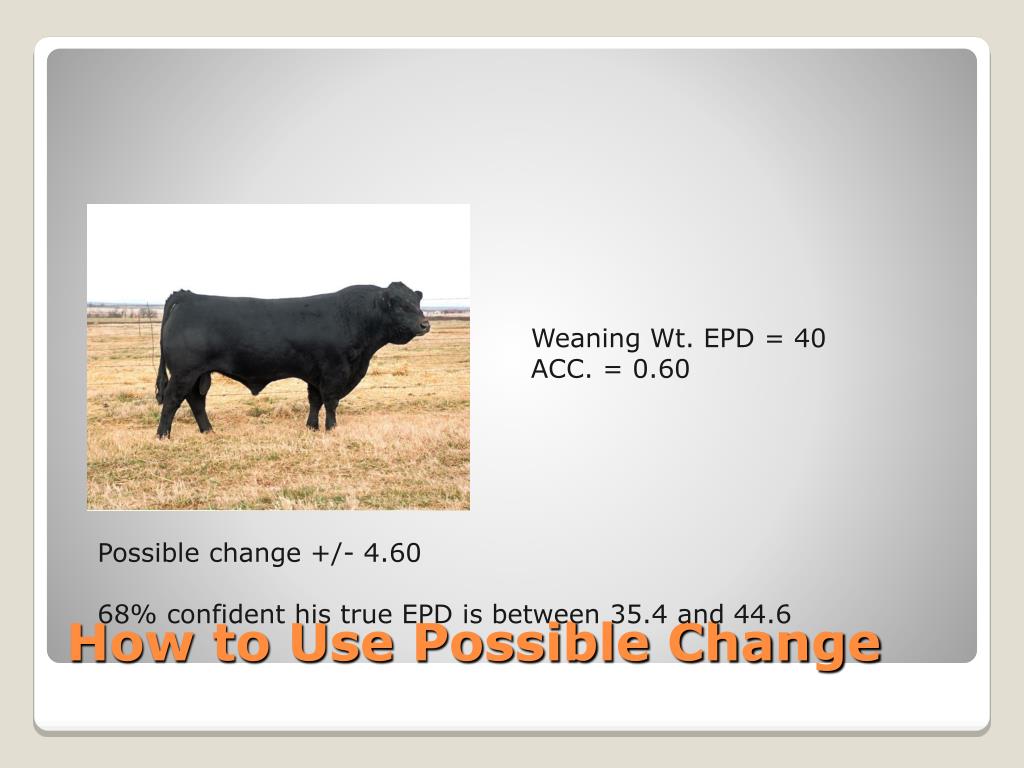 Weaning Wt. EPD = 40
ACC. = 0.60

Possible change +/- 4.60

68% confident his true EPD is between 35.4 and 44.6

How to Use Possible Change